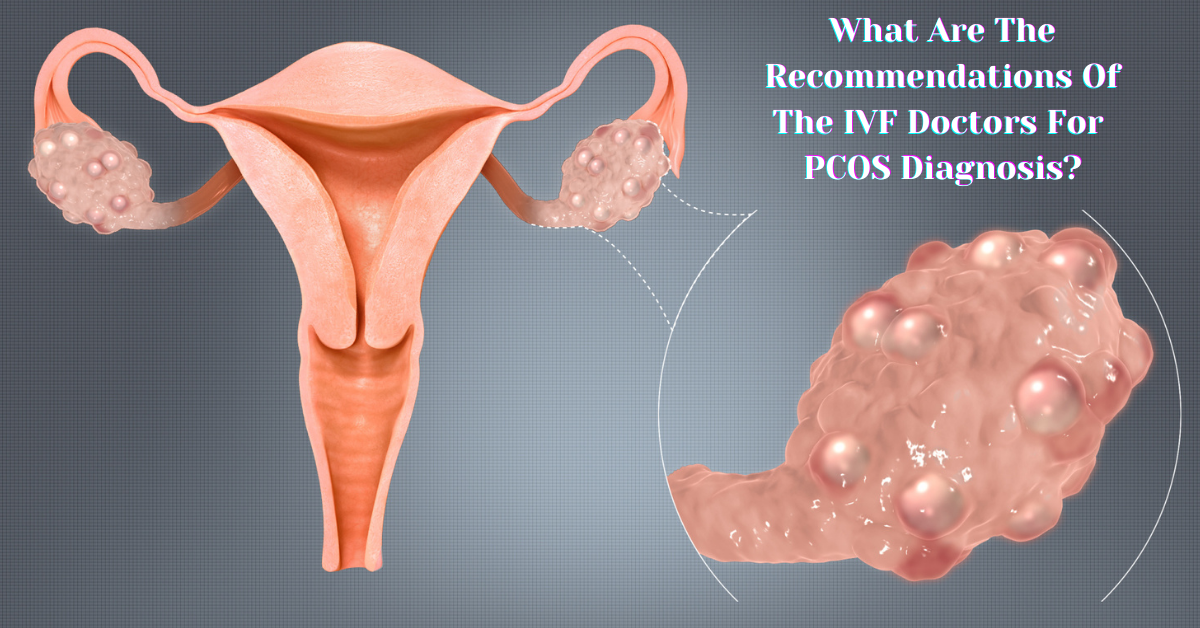 What Are The Recommendations Of The IVF Doctors For PCOS Diagnosis?